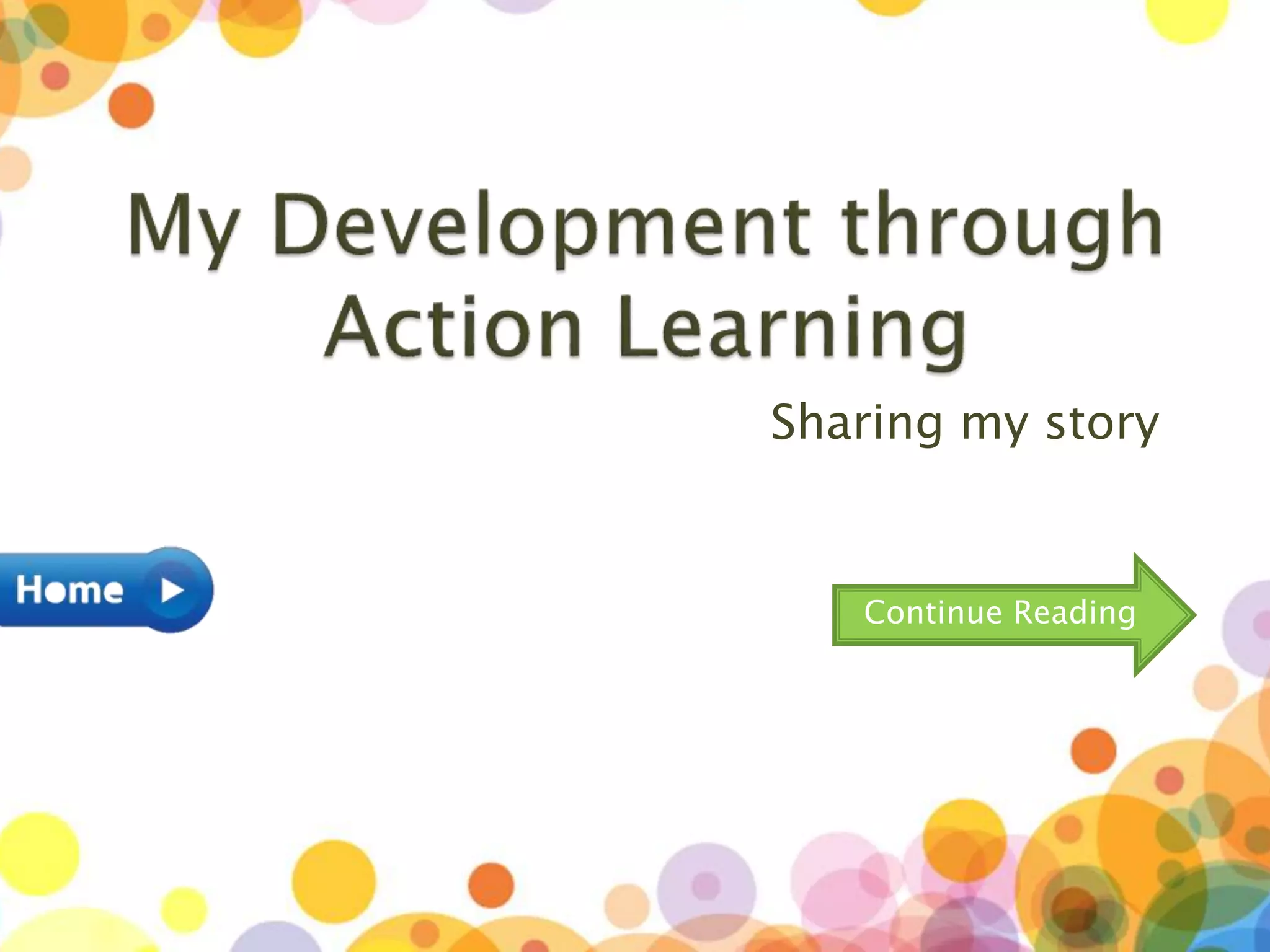 My Development through Action Learning

Sharing my story

Home

Continue Reading